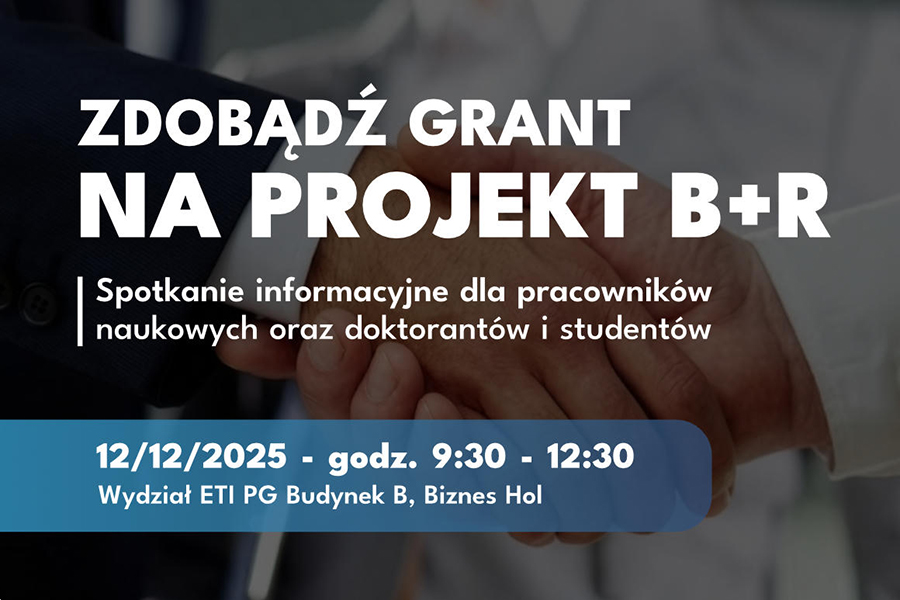 ZDOBĄDŹ GRANT
NA PROJEKT B+R

Spotkanie informacyjne dla pracowników naukowych oraz doktorantów i studentów

12/12/2025 - godz. 9:30 - 12:30
Wydział ETI PG Budynek B, Biznes Hol